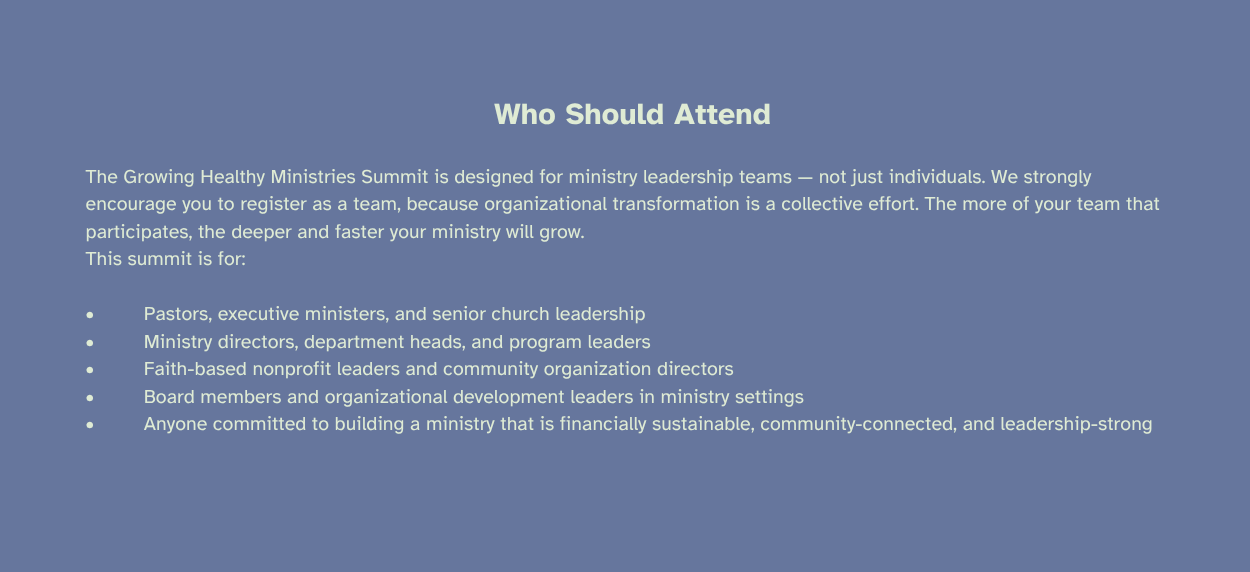 Who Should Attend

The Growing Healthy Ministries Summit is designed for ministry leadership teams — not just individuals. We strongly encourage you to register as a team, because organizational transformation is a collective effort. The more of your team that participates, the deeper and faster your ministry will grow.

This summit is for:

• Pastors, executive ministers, and senior church leadership
• Ministry directors, department heads, and program leaders
• Faith-based nonprofit leaders and community organization directors
• Board members and organizational development leaders in ministry settings
• Anyone committed to building a ministry that is financially sustainable, community-connected, and leadership-strong